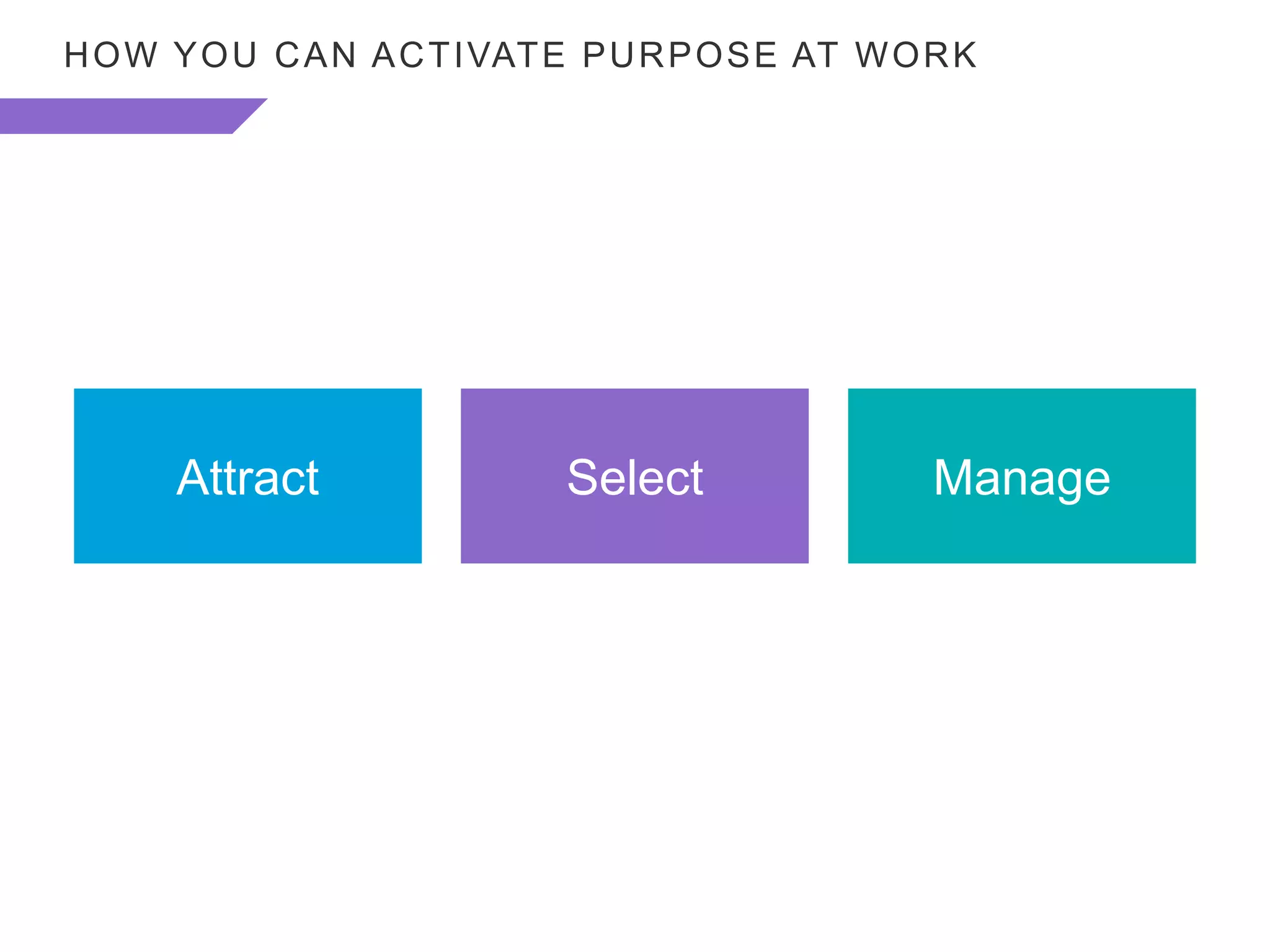 HOW YOU CAN ACTIVATE PURPOSE AT WORK

Attract

Select

Manage